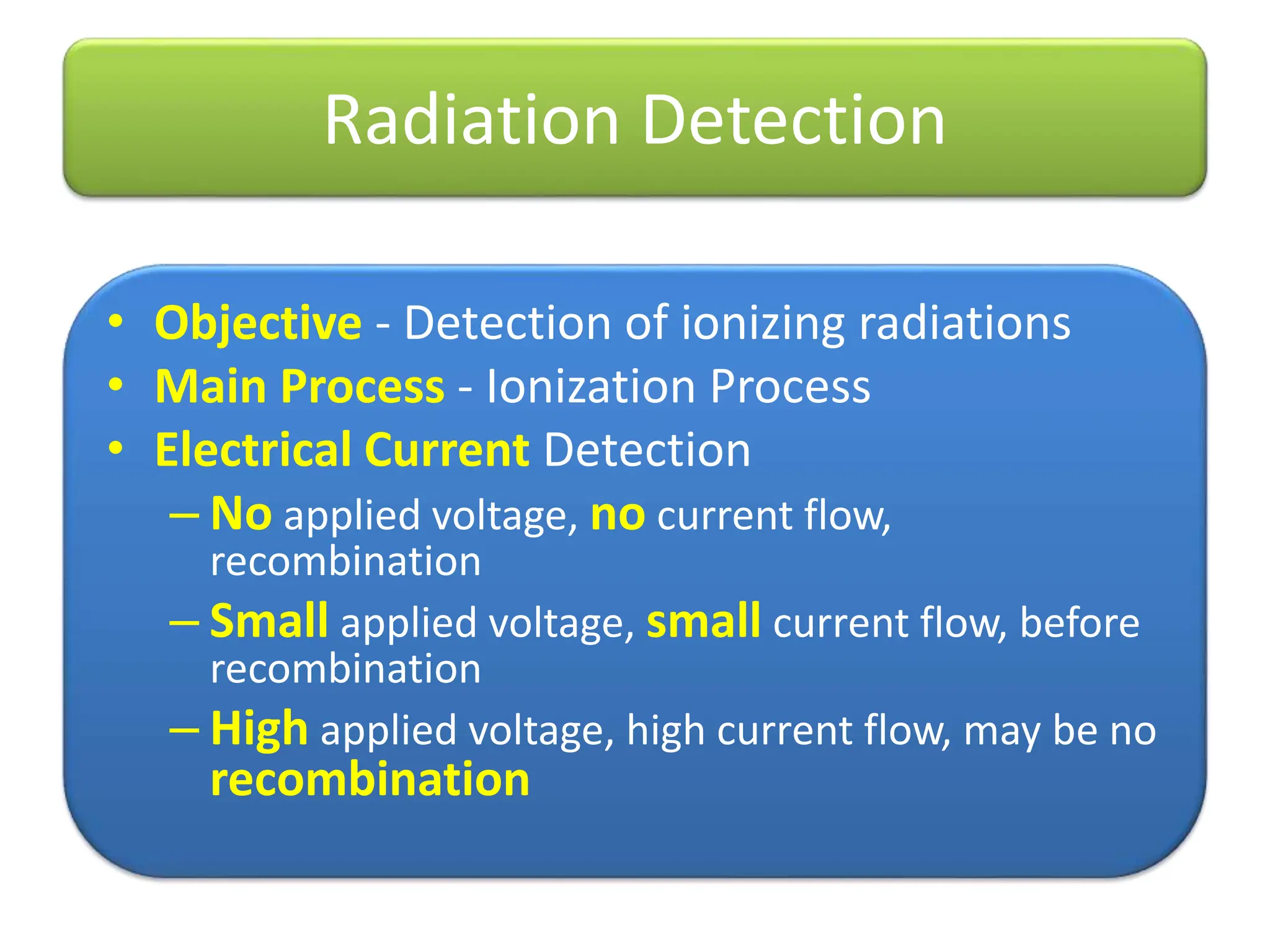 Radiation Detection

• Objective - Detection of ionizing radiations
• Main Process - Ionization Process
• Electrical Current Detection
– No applied voltage, no current flow, recombination
– Small applied voltage, small current flow, before recombination
– High applied voltage, high current flow, may be no recombination